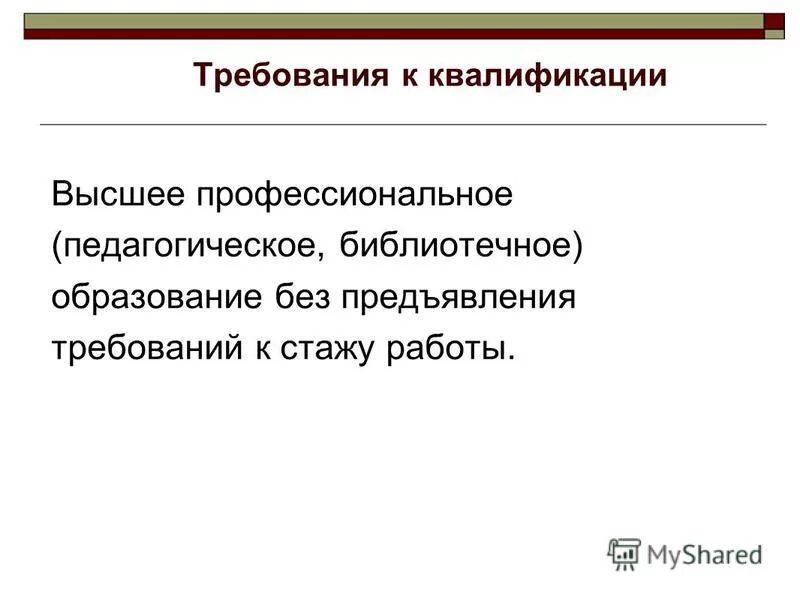 Требования к квалификации

Высшее профессиональное (педагогическое, библиотечное) образование без предъявления требований к стажу работы.

MyShared